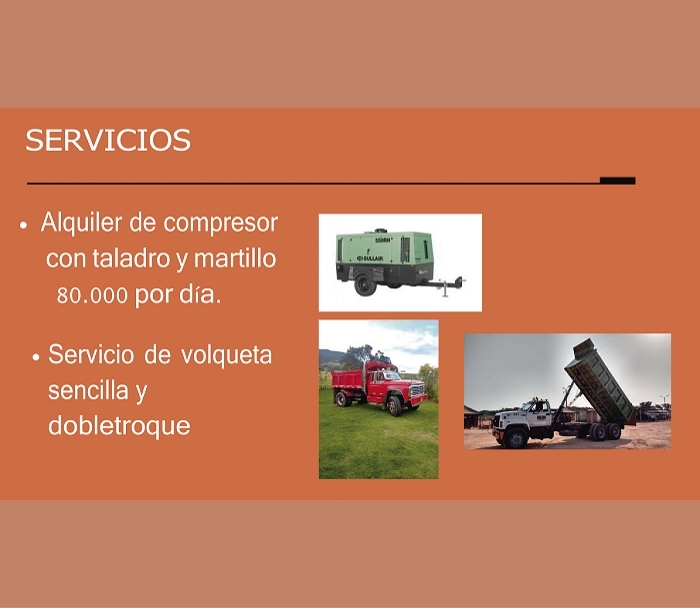 SERVICIOS

• Alquiler de compresor con taladro y martillo 80.000 por día.

• Servicio de volqueta sencilla y dobletroque

550RH

SULLAIR